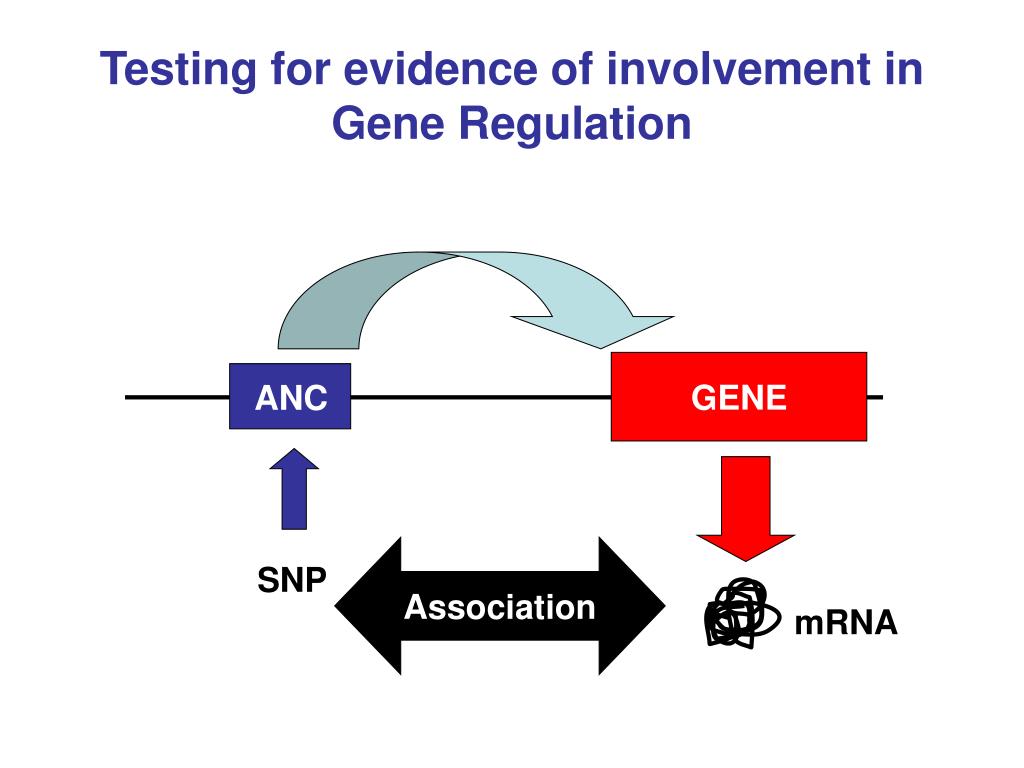 Testing for evidence of involvement in Gene Regulation

ANC

GENE

SNP

Association

mRNA